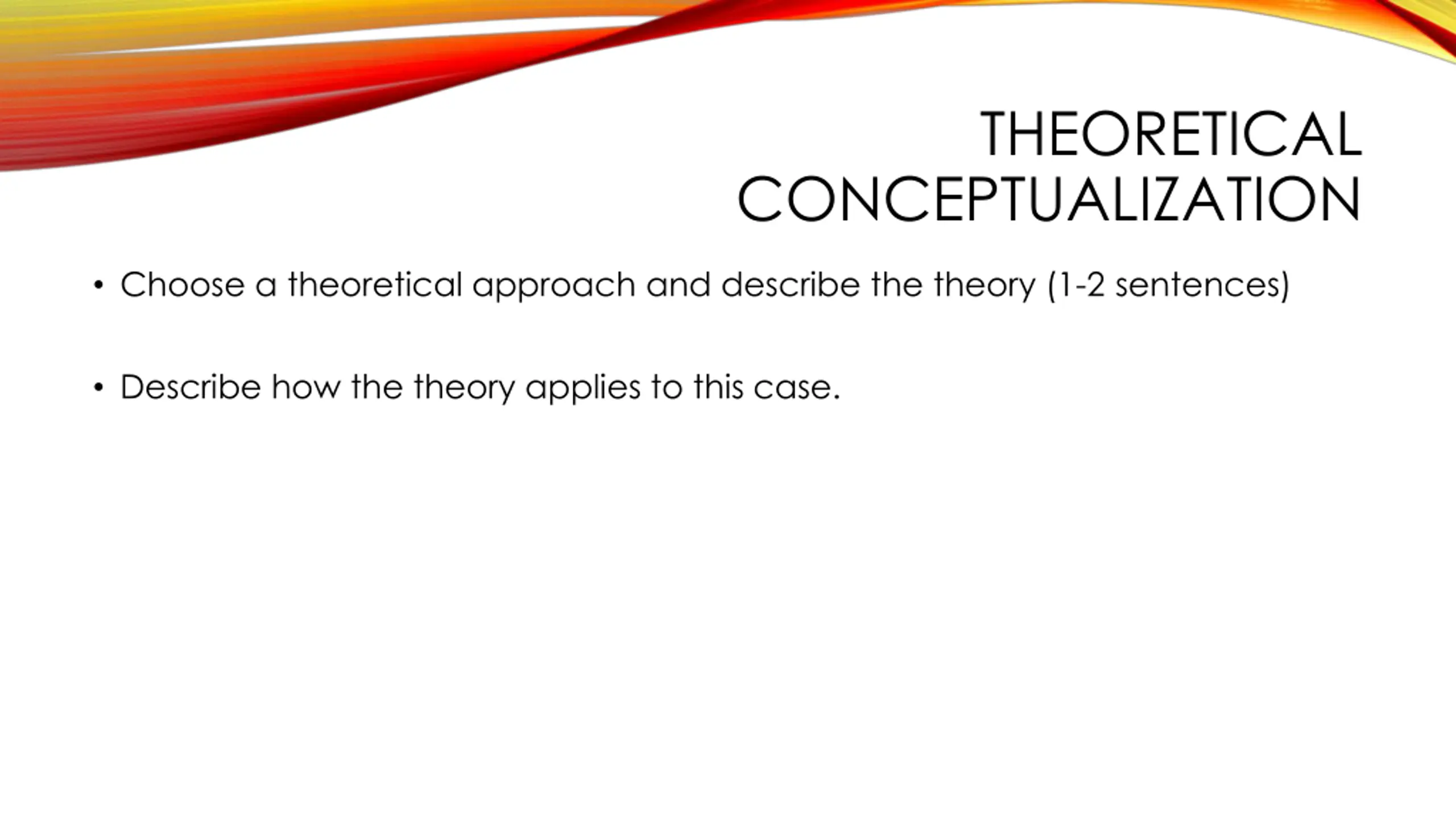 THEORETICAL CONCEPTUALIZATION

• Choose a theoretical approach and describe the theory (1-2 sentences)

• Describe how the theory applies to this case.